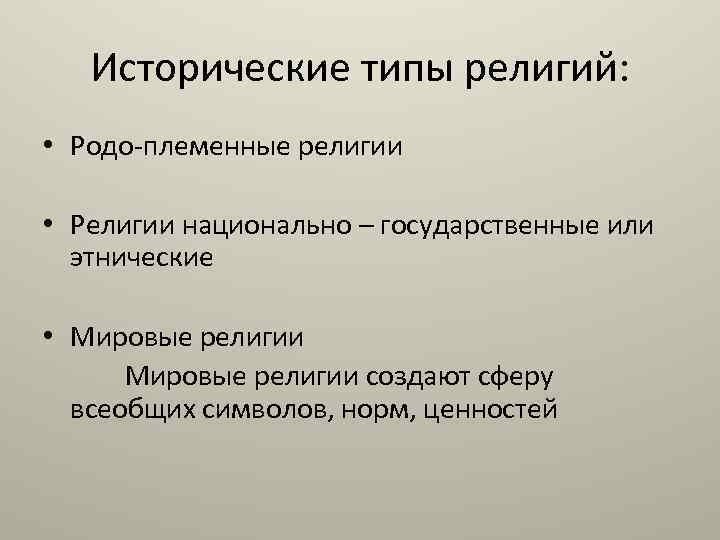 Исторические типы религий:

• Родо-племенные религии

• Религии национально – государственные или этнические

• Мировые религии

Мировые религии создают сферу всеобщих символов, норм, ценностей